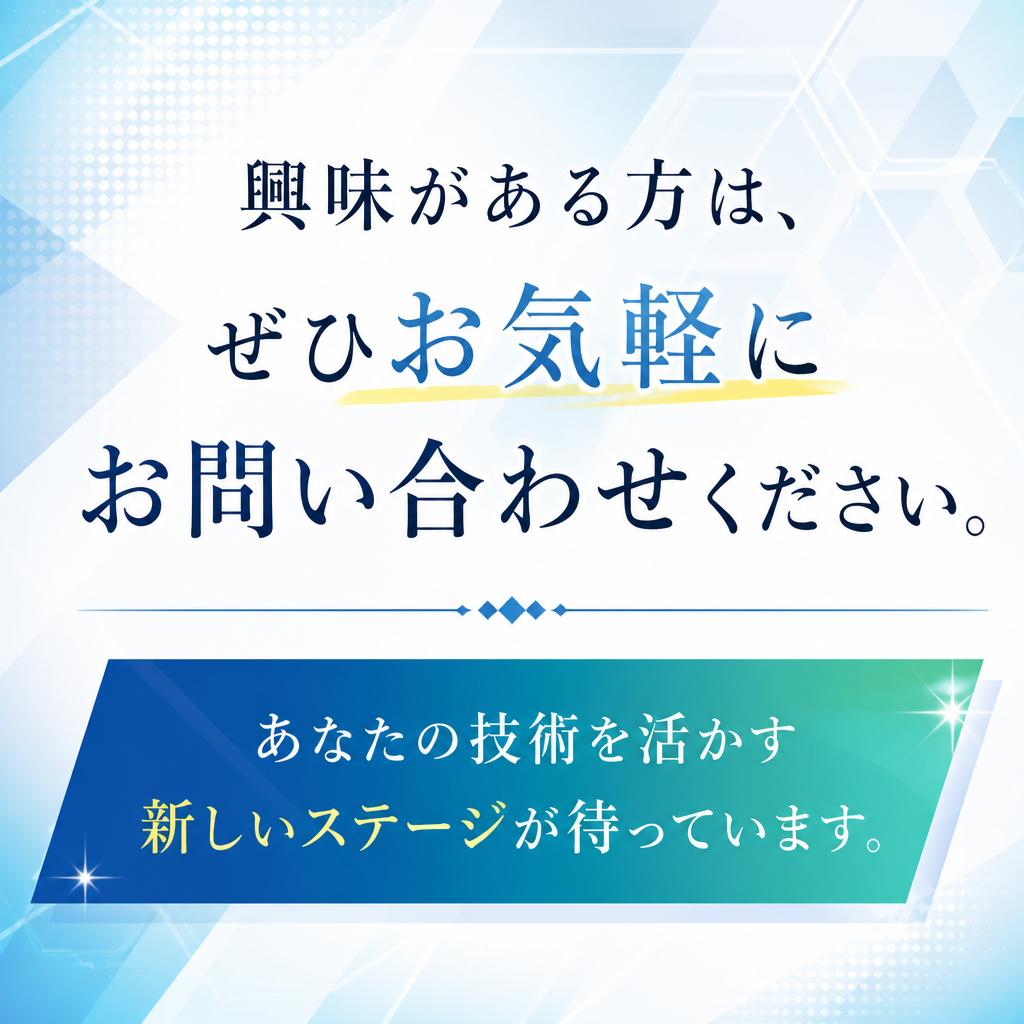 興味がある方は、
ぜひお気軽に
お問い合わせください。

あなたの技術を活かす
新しいステージが待っています。